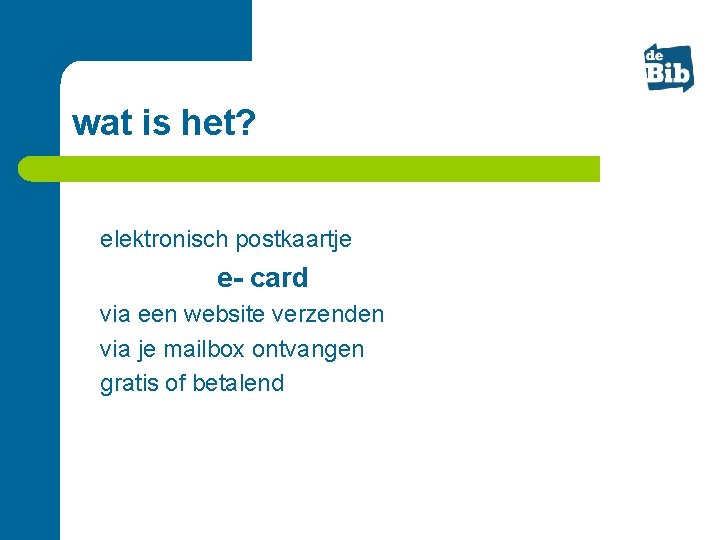 de Bib

wat is het?

elektronisch postkaartje

e- card

via een website verzenden

via je mailbox ontvangen

gratis of betalend